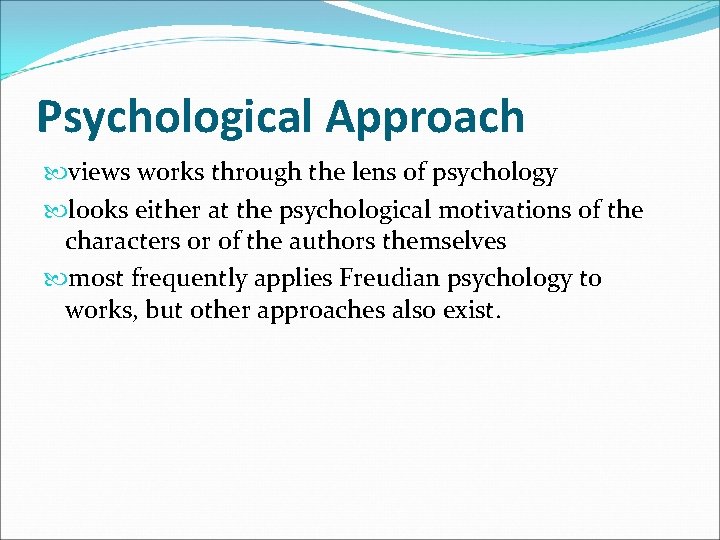 Psychological Approach

views works through the lens of psychology

looks either at the psychological motivations of the characters or of the authors themselves

most frequently applies Freudian psychology to works, but other approaches also exist.